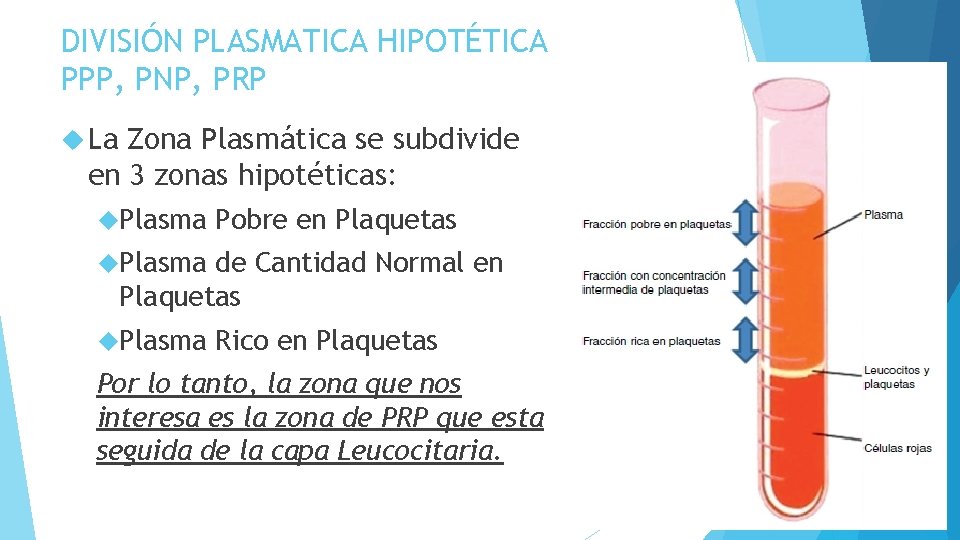 DIVISIÓN PLASMATICA HIPOTÉTICA PPP, PNP, PRP

La Zona Plasmática se subdivide en 3 zonas hipotéticas:

Plasma Pobre en Plaquetas

Plasma de Cantidad Normal en Plaquetas

Plasma Rico en Plaquetas

Por lo tanto, la zona que nos interesa es la zona de PRP que esta seguida de la capa Leucocitaria.

Fracción pobre en plaquetas

Fracción con concentración intermedia de plaquetas

Fracción rica en plaquetas

Plasma

Leucocitos y plaquetas

Células rojas